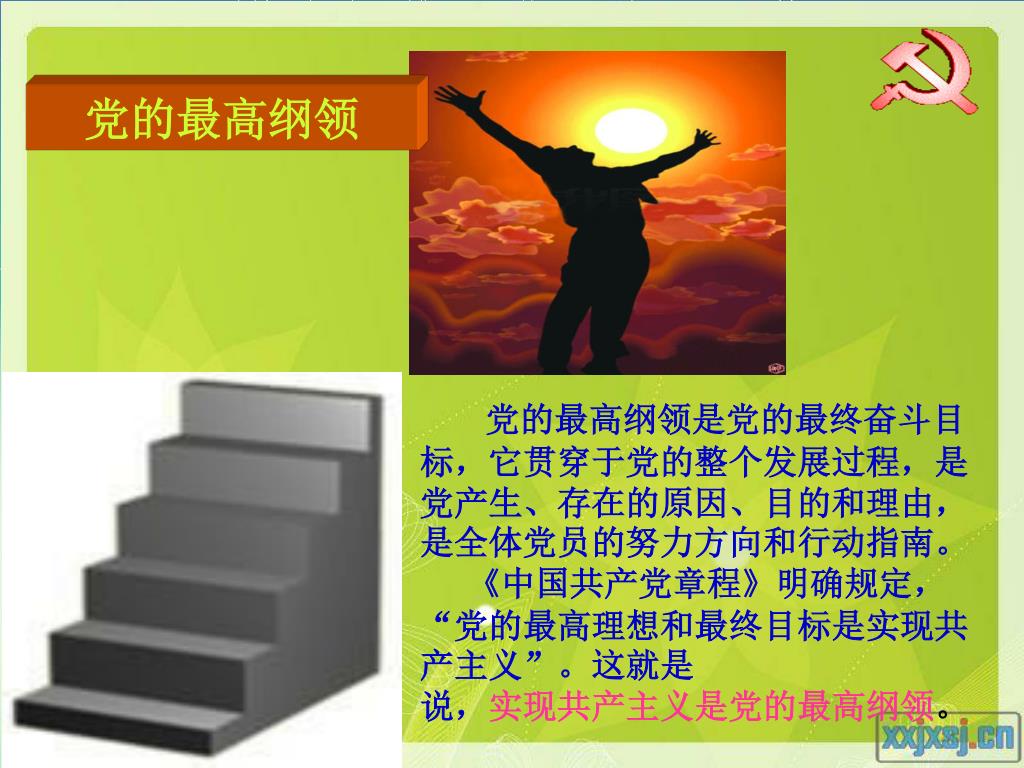 党的最高纲领

党的最高纲领是党的最终奋斗目标，它贯穿于党的整个发展过程，是党产生、存在的原因、目的和理由，是全体党员的努力方向和行动指南。

《中国共产党章程》明确规定，“党的最高理想和最终目标是实现共产主义”。这就是说，实现共产主义是党的最高纲领。

xxjxsj.cn